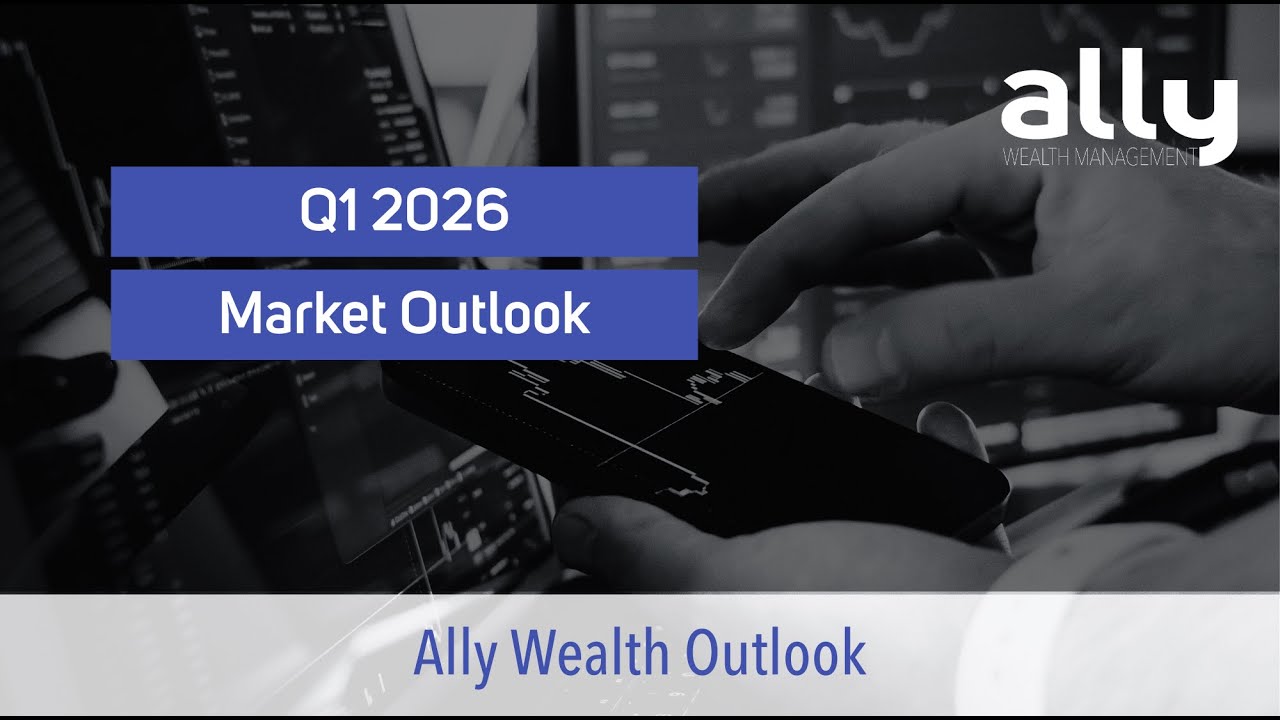 ally
WEALTH MANAGEMENT

Q1 2026

Market Outlook

Ally Wealth Outlook